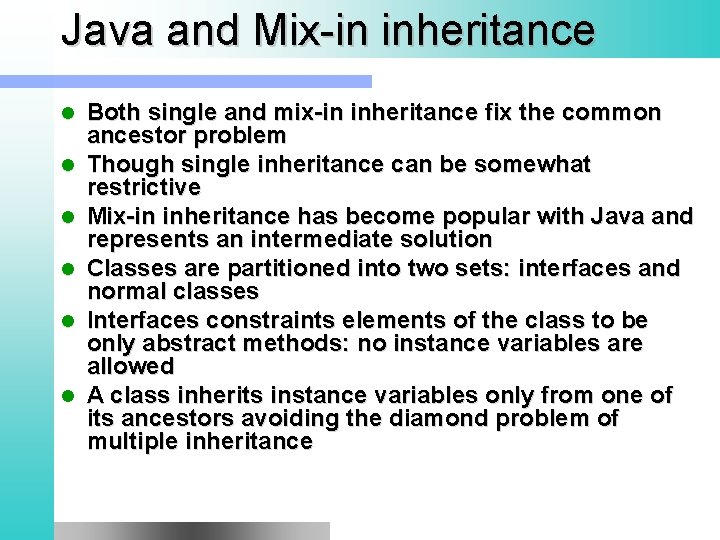 Java and Mix-in inheritance

- Both single and mix-in inheritance fix the common ancestor problem
- Though single inheritance can be somewhat restrictive
- Mix-in inheritance has become popular with Java and represents an intermediate solution
- Classes are partitioned into two sets: interfaces and normal classes
- Interfaces constraints elements of the class to be only abstract methods: no instance variables are allowed
- A class inherits instance variables only from one of its ancestors avoiding the diamond problem of multiple inheritance